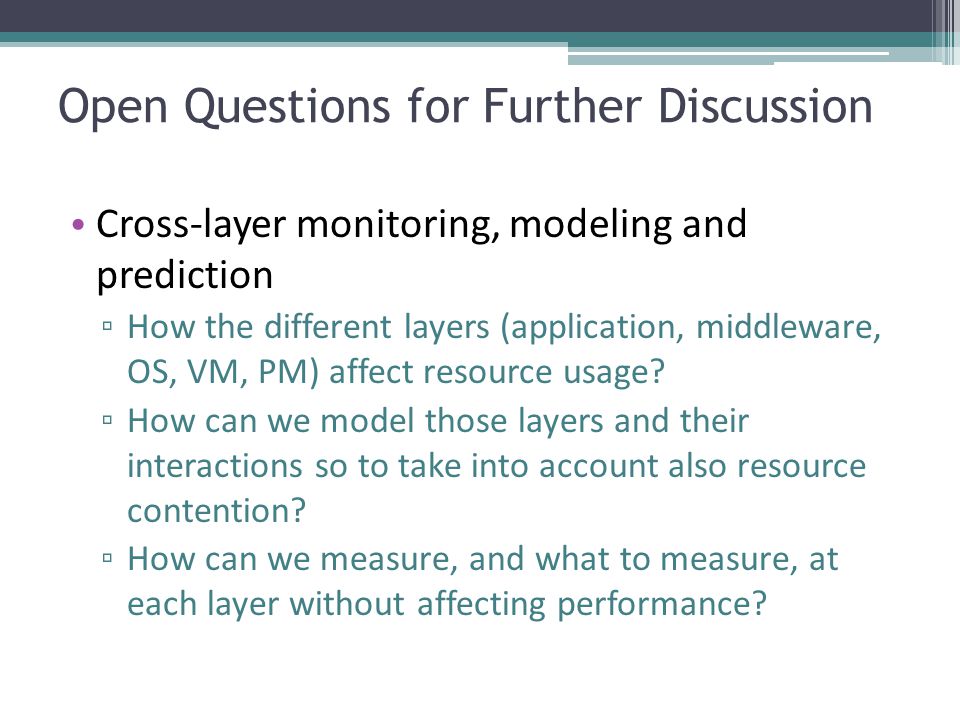 Open Questions for Further Discussion

• Cross-layer monitoring, modeling and prediction
▫ How the different layers (application, middleware, OS, VM, PM) affect resource usage?
▫ How can we model those layers and their interactions so to take into account also resource contention?
▫ How can we measure, and what to measure, at each layer without affecting performance?